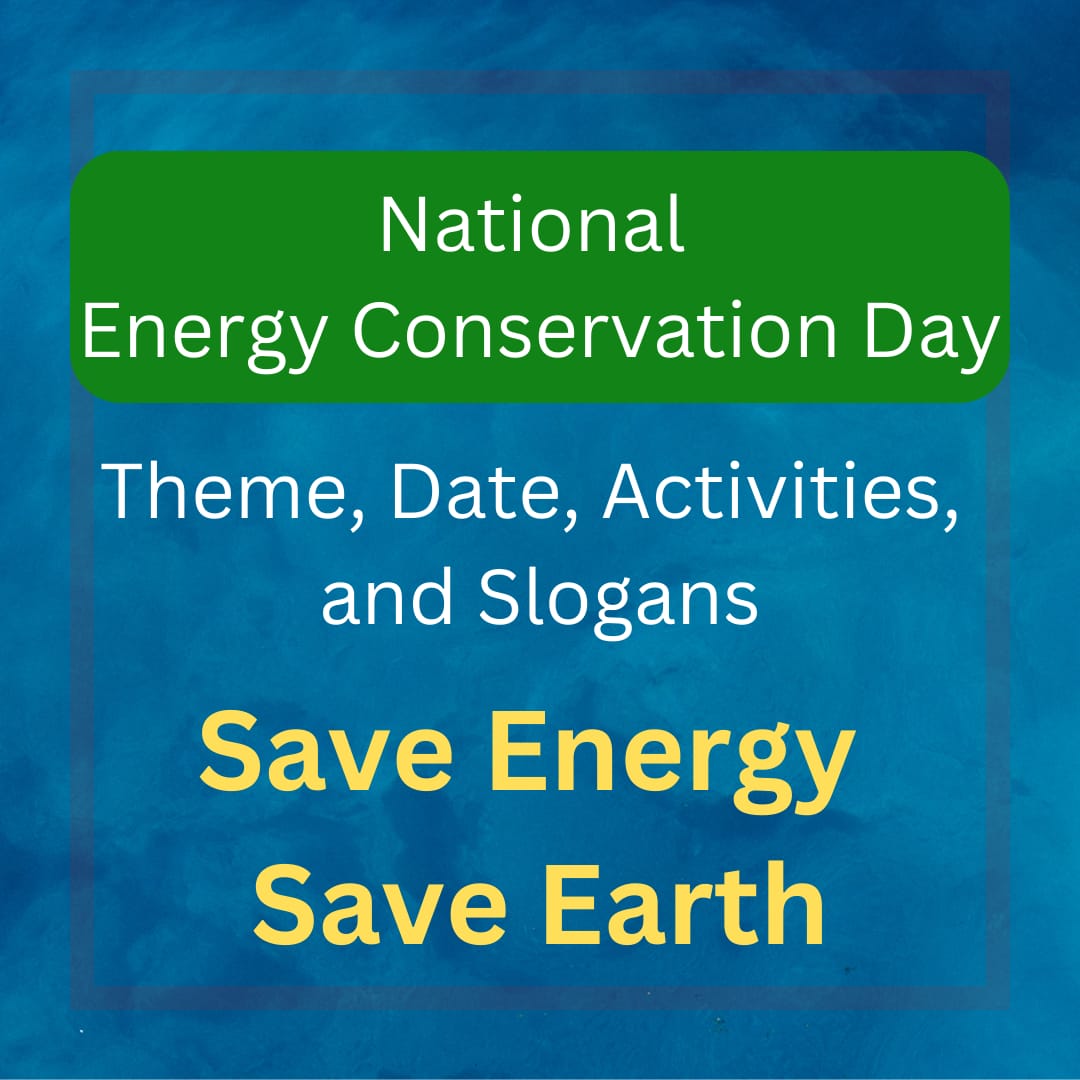 National
Energy Conservation Day

Theme, Date, Activities, and Slogans

Save Energy
Save Earth